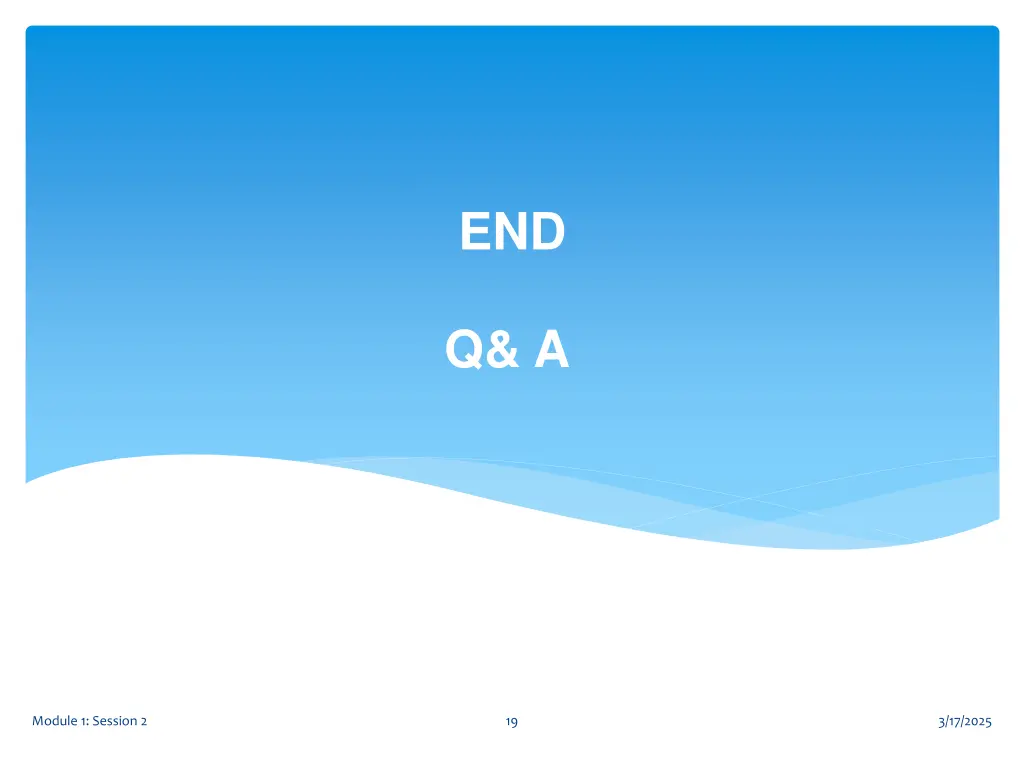 END

Q& A

Module 1: Session 2

19

3/17/2025